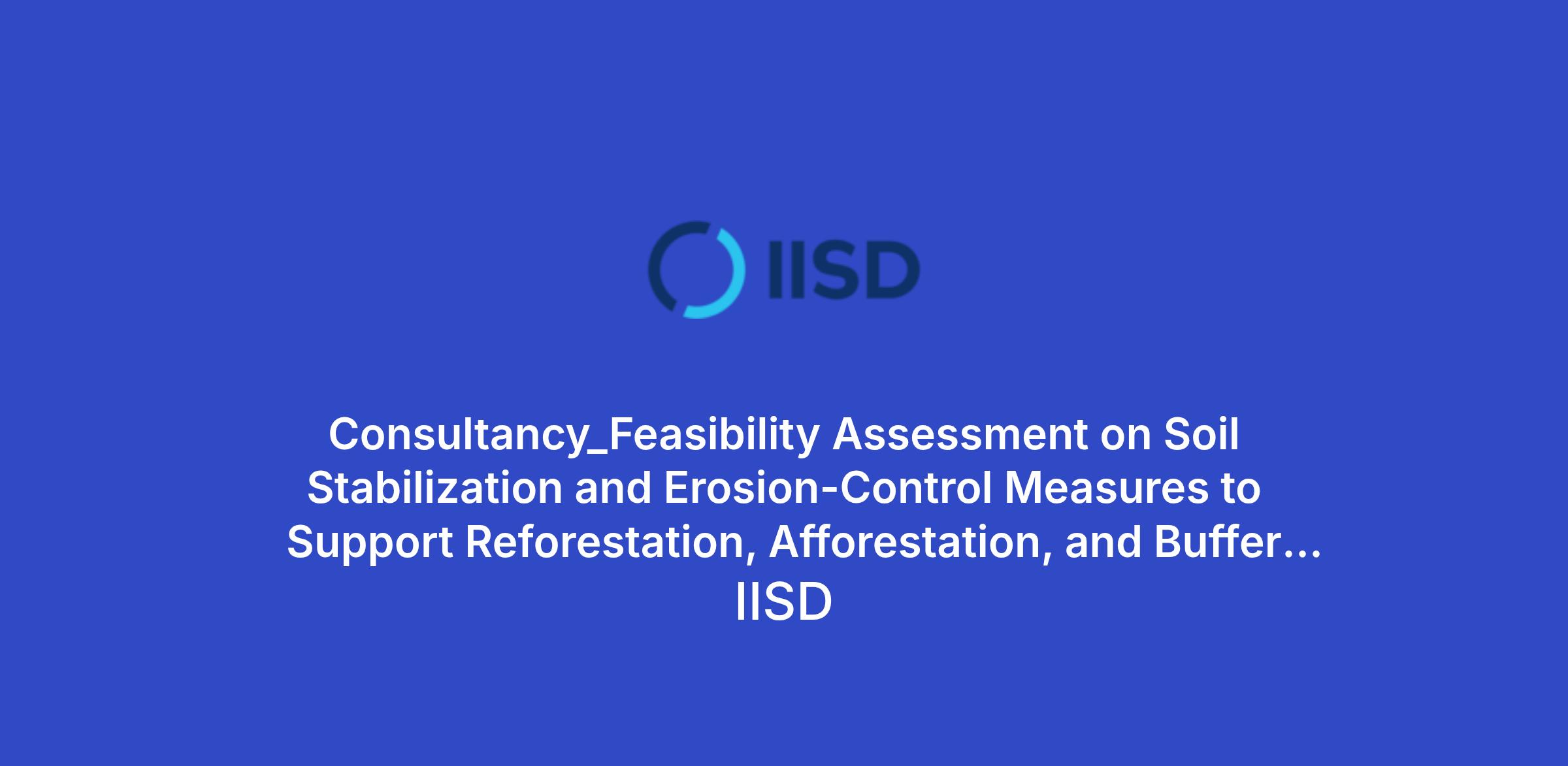 IISD

Consultancy_Feasibility Assessment on Soil Stabilization and Erosion-Control Measures to Support Reforestation, Afforestation, and Buffer...
IISD